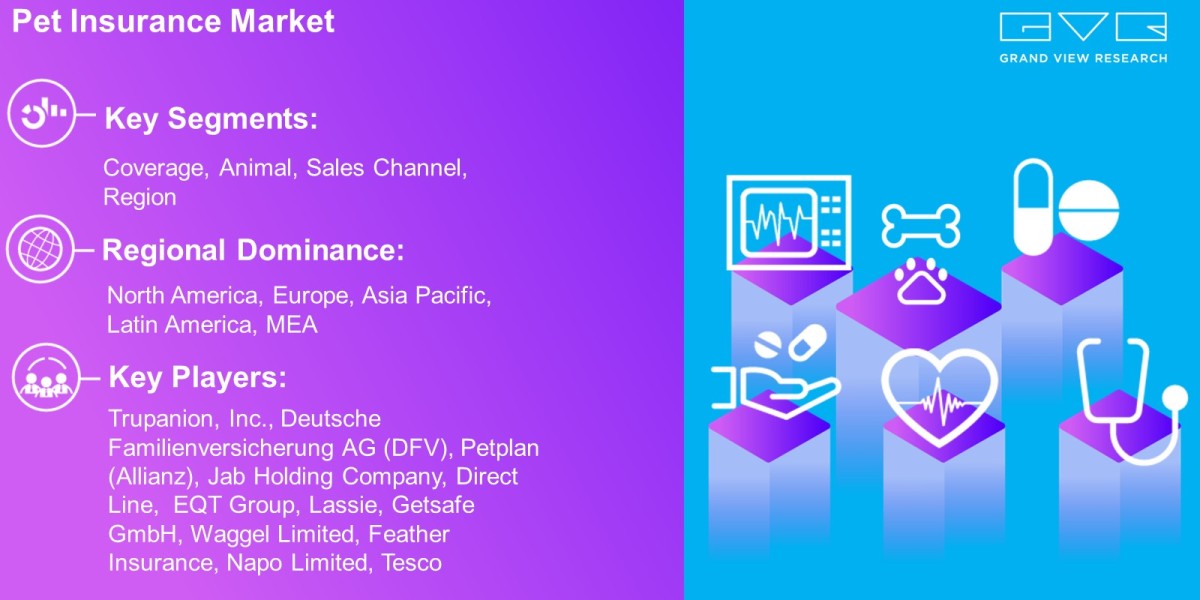 Pet Insurance Market

GVR
GRAND VIEW RESEARCH

Key Segments:

Coverage, Animal, Sales Channel, Region

Regional Dominance:

North America, Europe, Asia Pacific, Latin America, MEA

Key Players:

Trupanion, Inc., Deutsche Familienversicherung AG (DFV), Petplan (Allianz), Jab Holding Company, Direct Line, EQT Group, Lassie, Getsafe GmbH, Waggel Limited, Feather Insurance, Napo Limited, Tesco